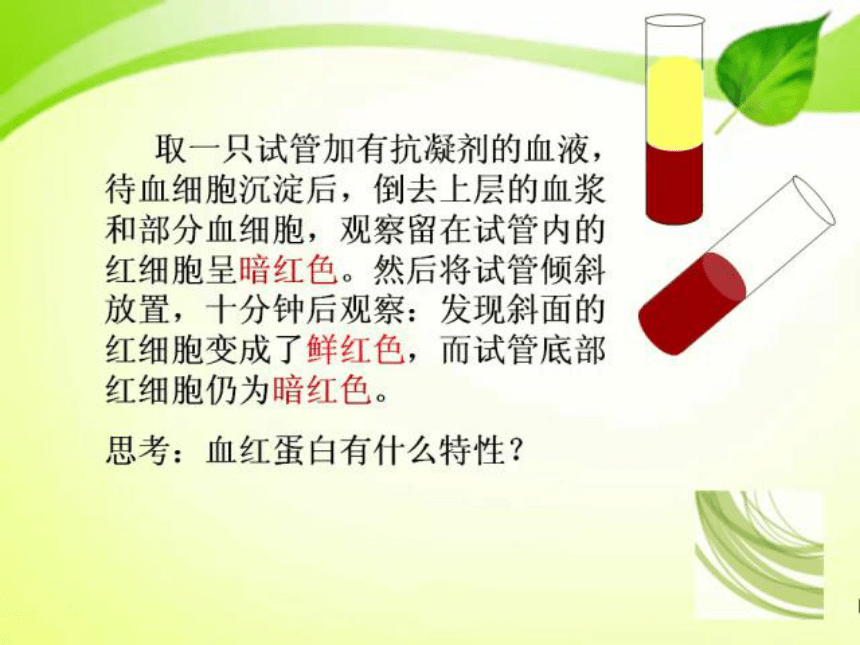 取一只试管加有抗凝剂的血液，待血细胞沉淀后，倒去上层的血浆和部分血细胞，观察留在试管内的红细胞呈暗红色。然后将试管倾斜放置，十分钟后观察：发现斜面的红细胞变成了鲜红色，而试管底部红细胞仍为暗红色。

思考：血红蛋白有什么特性？